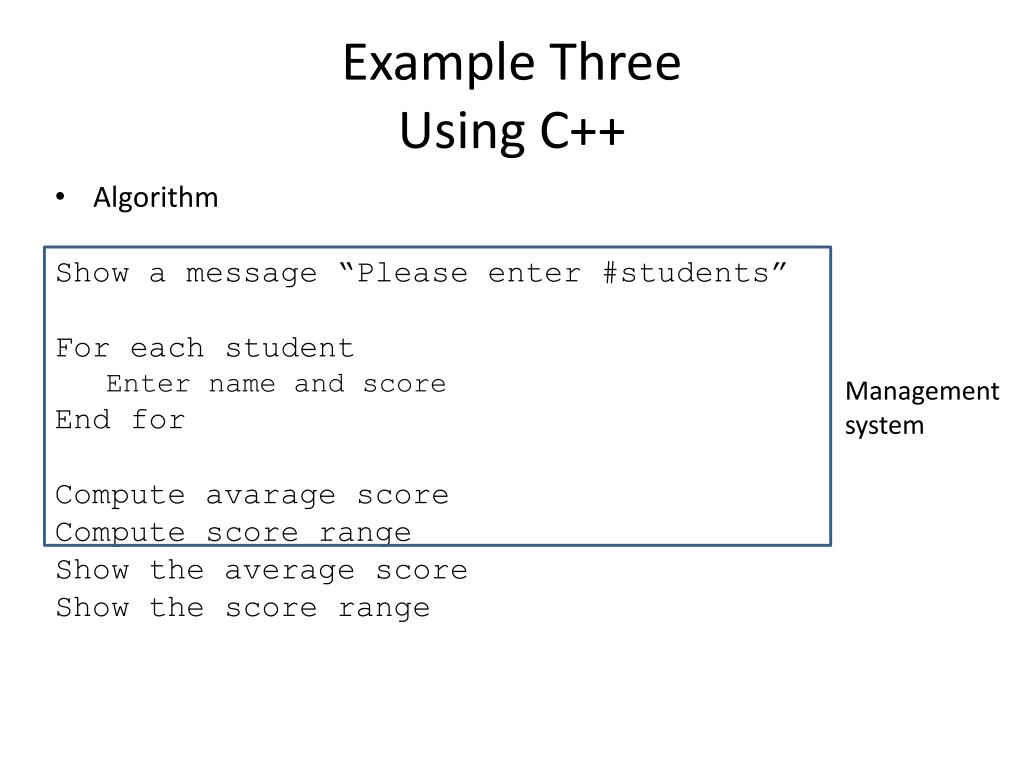 Example Three
Using C++

• Algorithm

Show a message “Please enter #students”

For each student
Enter name and score
End for

Compute avarage score
Compute score range
Show the average score
Show the score range

Management system